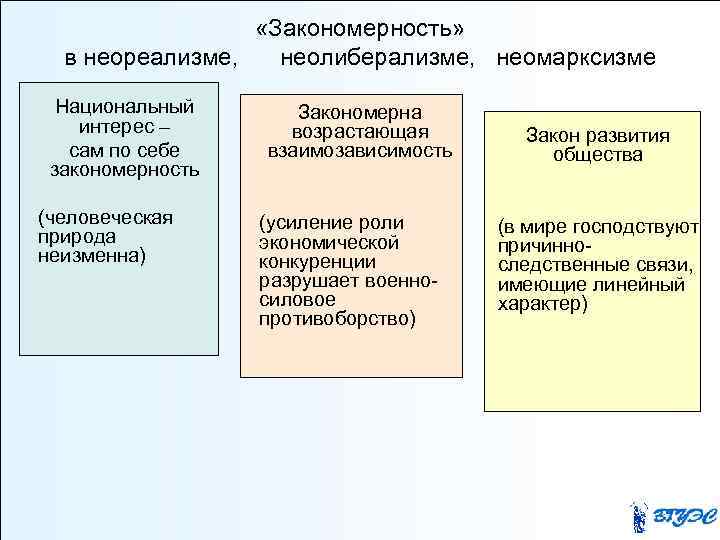 «Закономерность»
в неореализме, неолиберализме, неомарксизме

Национальный интерес – сам по себе закономерность

(человеческая природа неизменна)

Закономерна возрастающая взаимозависимость

(усиление роли экономической конкуренции разрушает военно-силовое противоборство)

Закон развития общества

(в мире господствуют причинно-следственные связи, имеющие линейный характер)

ВГУЭС